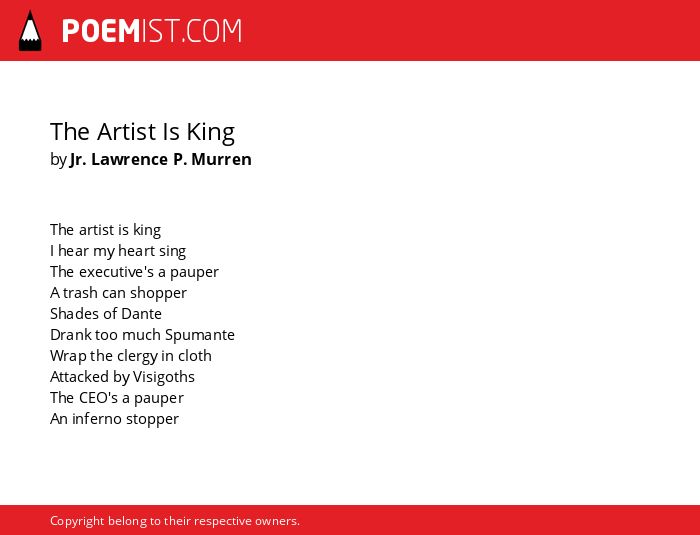 POEMIST.COM

The Artist Is King
by Jr. Lawrence P. Murren

The artist is king
I hear my heart sing
The executive's a pauper
A trash can shopper
Shades of Dante
Drank too much Spumante
Wrap the clergy in cloth
Attacked by Visigoths
The CEO's a pauper
An inferno stopper

Copyright belong to their respective owners.